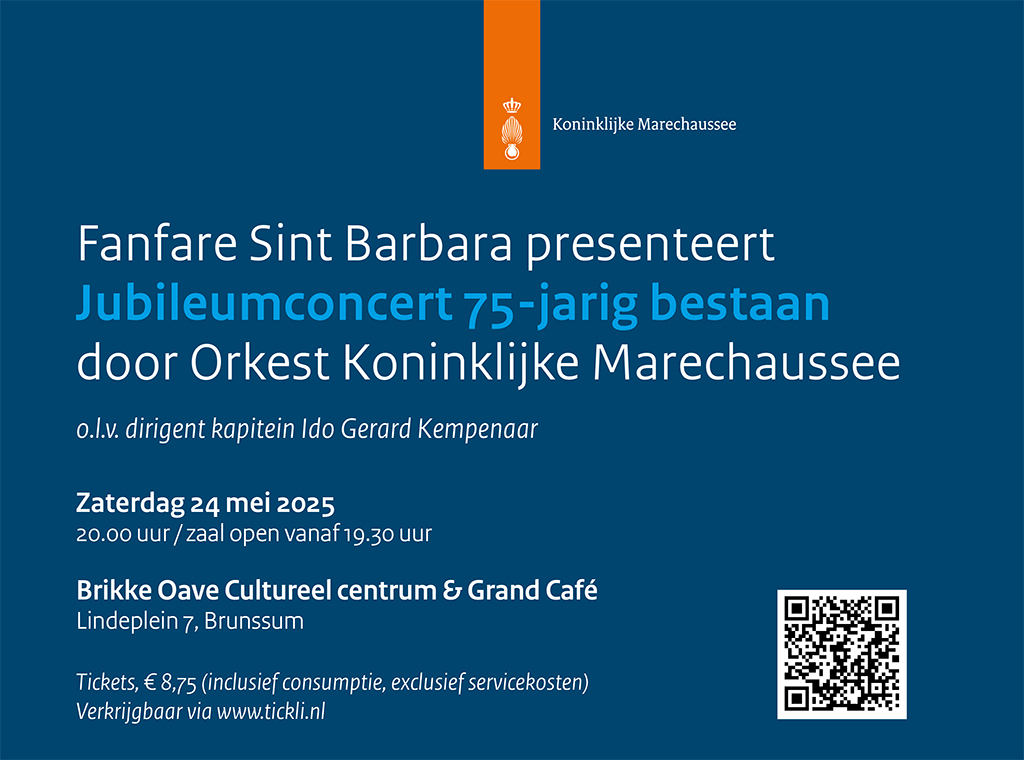 Koninklijke Marechaussee

Fanfare Sint Barbara presenteert
Jubileumconcert 75-jarig bestaan
door Orkest Koninklijke Marechaussee

o.l.v. dirigent kapitein Ido Gerard Kempenaar

Zaterdag 24 mei 2025
20.00 uur / zaal open vanaf 19.30 uur

Brikke Oave Cultureel centrum & Grand Café
Lindeplein 7, Brunssum

Tickets, € 8,75 (inclusief consumptie, exclusief servicekosten)
Verkrijgbaar via www.tickli.nl